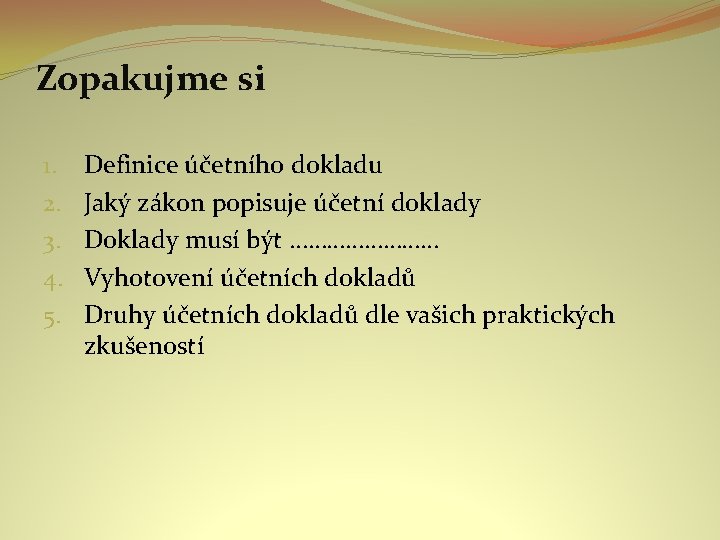 Zopakujme si

1. Definice účetního dokladu
2. Jaký zákon popisuje účetní doklady
3. Doklady musí být ……………………
4. Vyhotovení účetních dokladů
5. Druhy účetních dokladů dle vašich praktických zkušeností